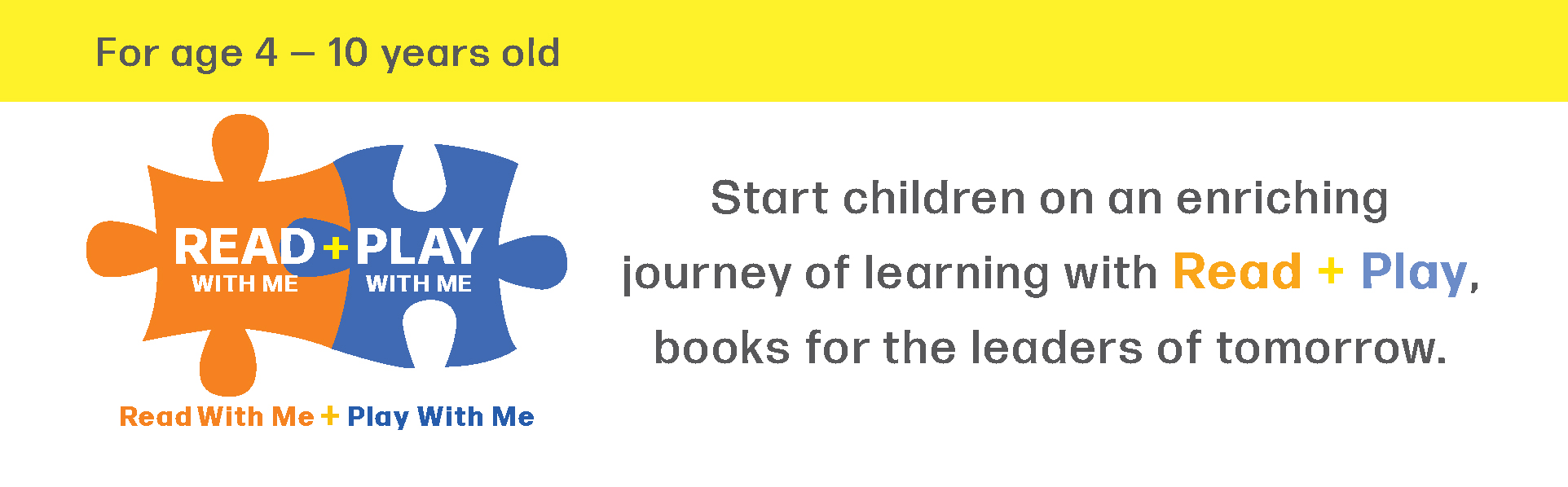 For age 4 – 10 years old

READ + PLAY
WITH ME WITH ME

Read With Me + Play With Me

Start children on an enriching journey of learning with Read + Play, books for the leaders of tomorrow.